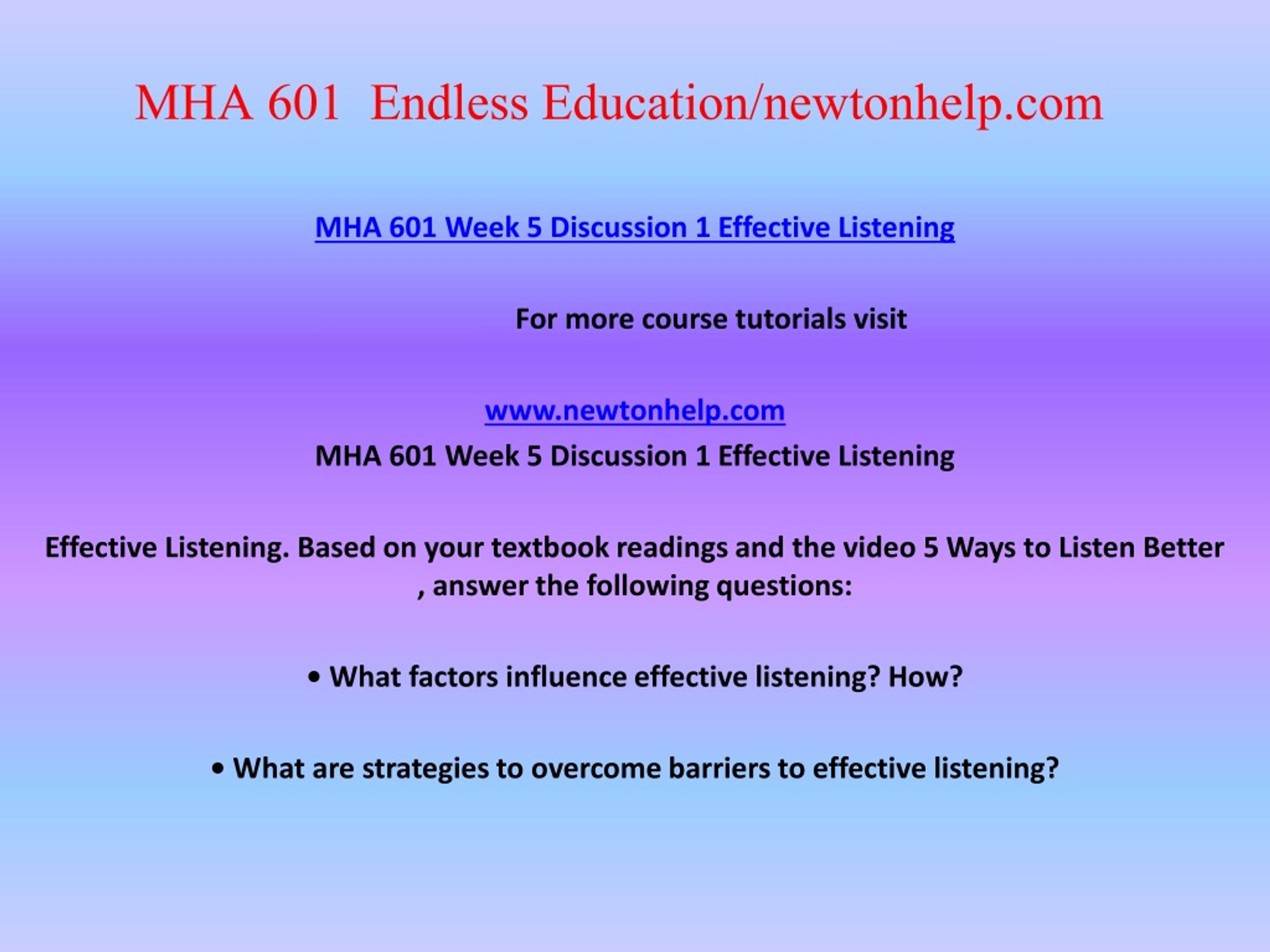 MHA 601 Endless Education/newtonhelp.com

MHA 601 Week 5 Discussion 1 Effective Listening

For more course tutorials visit

www.newtonhelp.com

MHA 601 Week 5 Discussion 1 Effective Listening

Effective Listening. Based on your textbook readings and the video 5 Ways to Listen Better , answer the following questions:

• What factors influence effective listening? How?

• What are strategies to overcome barriers to effective listening?